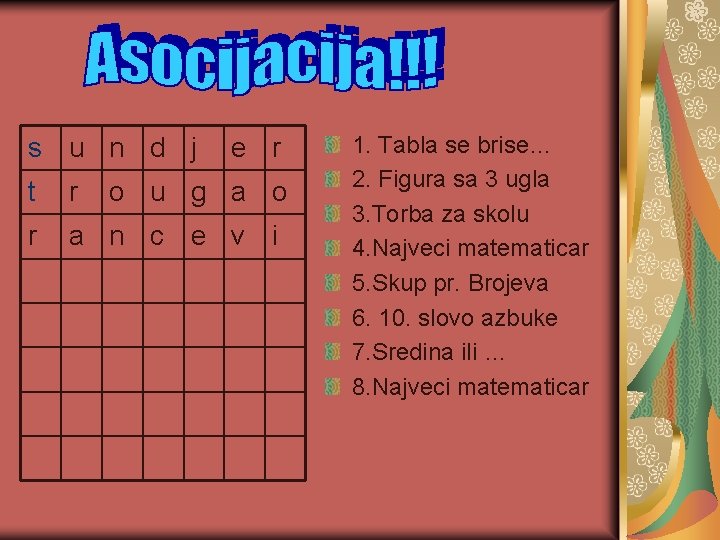 Asocijacija!!!

| s | u | n | d | j | e | r |
|---|---|---|---|---|---|---|
| t | r | o | u | g | a | o |
| r | a | n | c | e | v | i |
| | | | | | | |
| | | | | | | |
| | | | | | | |
| | | | | | | |
| | | | | | | |

1. Tabla se brise...
2. Figura sa 3 ugla
3.Torba za skolu
4.Najveci matematicar
5.Skup pr. Brojeva
6. 10. slovo azbuke
7.Sredina ili ...
8.Najveci matematicar